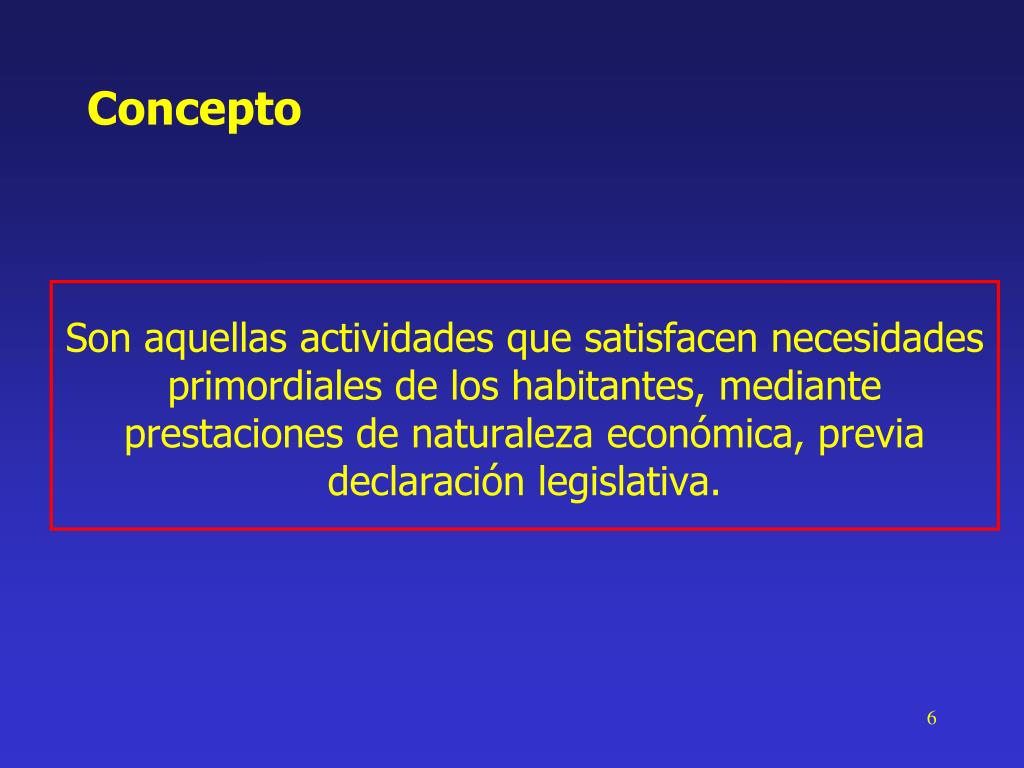 Concepto

Son aquellas actividades que satisfacen necesidades primordiales de los habitantes, mediante prestaciones de naturaleza económica, previa declaración legislativa.

6